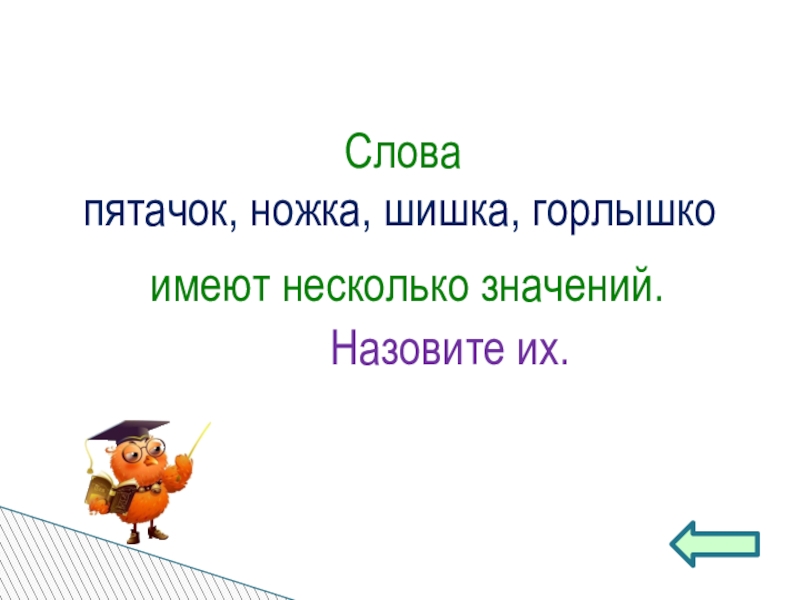 Слова
пятачок, ножка, шишка, горлышко
имеют несколько значений.
Назовите их.